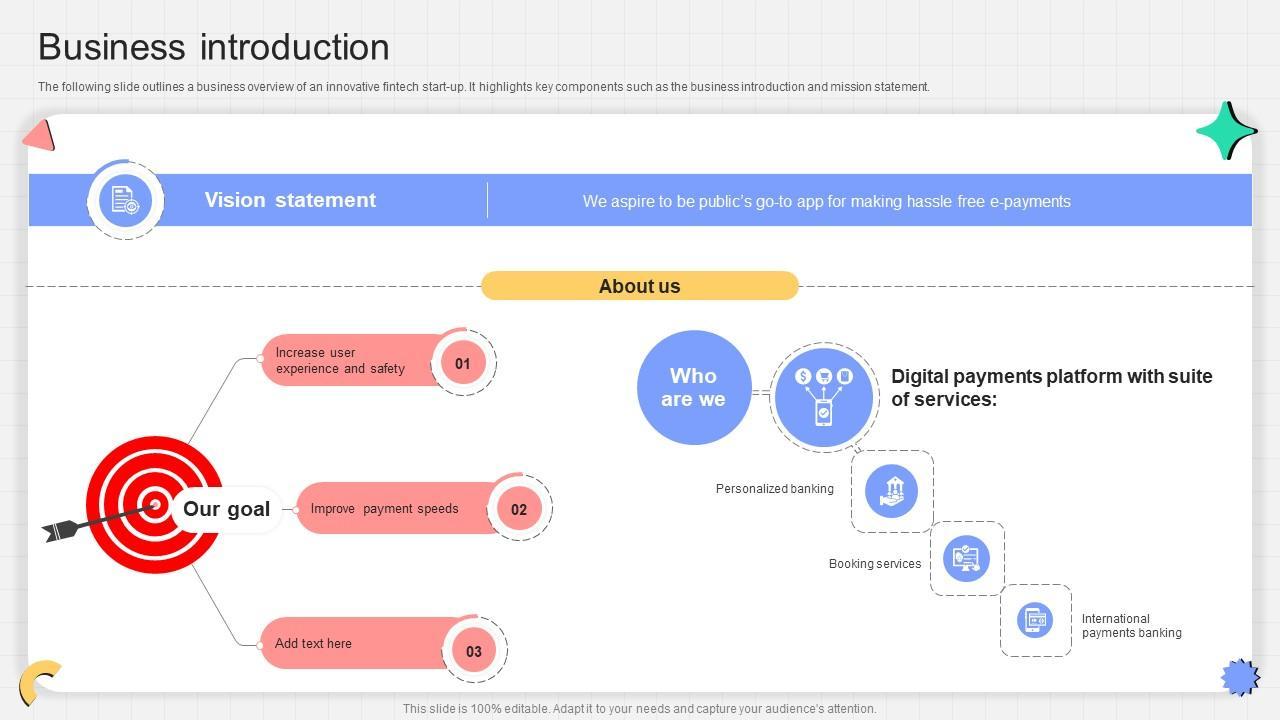 Business introduction

The following slide outlines a business overview of an innovative fintech start-up. It highlights key components such as the business introduction and mission statement.

Vision statement

We aspire to be public's go-to app for making hassle free e-payments

About us

Our goal

Increase user experience and safety

01

Improve payment speeds

02

Add text here

03

Who are we

Digital payments platform with suite of services:

Personalized banking

Booking services

International payments banking

This slide is 100% editable. Adapt it to your needs and capture your audience's attention.